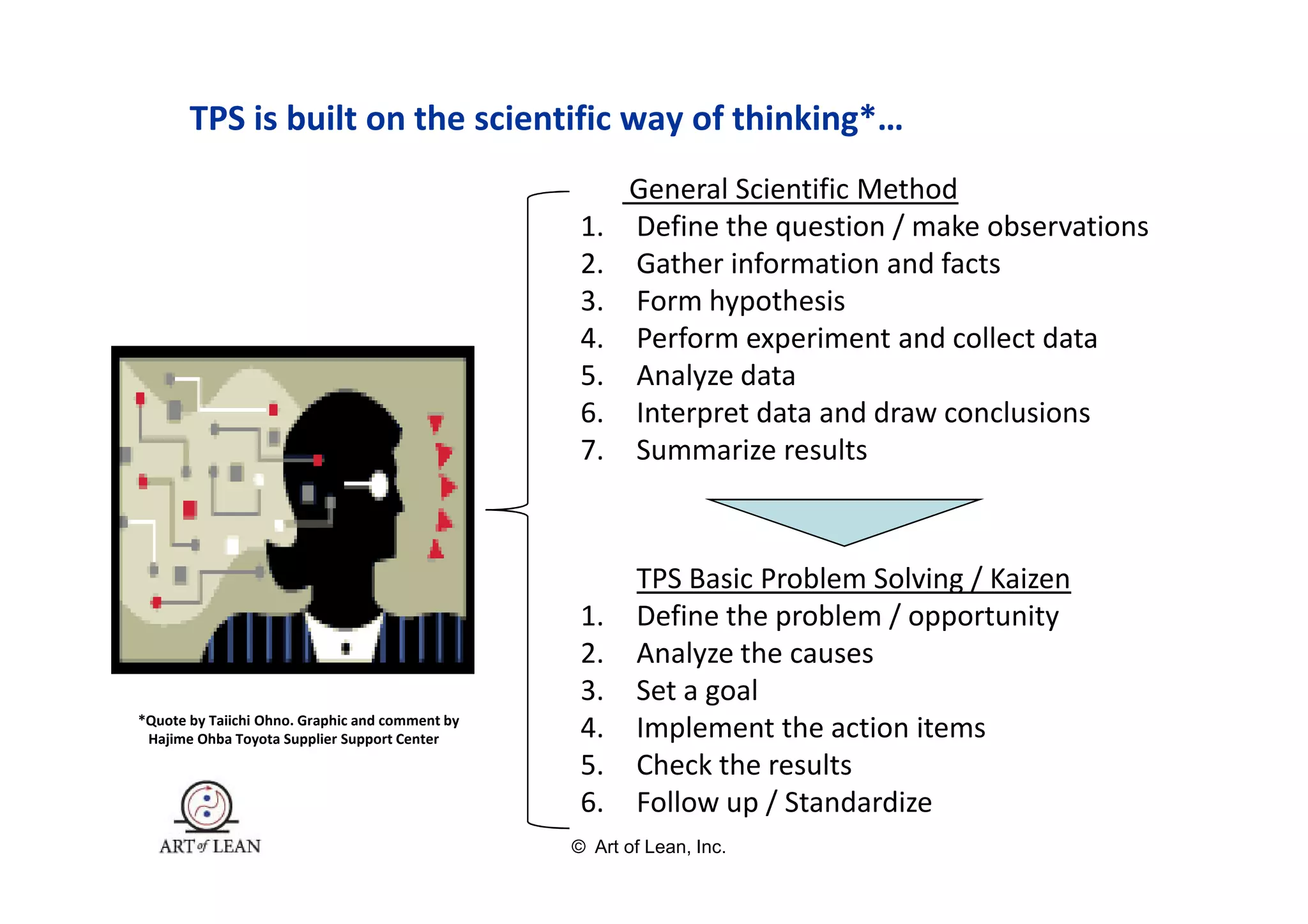 TPS is built on the scientific way of thinking*…

General Scientific Method
1. Define the question / make observations
2. Gather information and facts
3. Form hypothesis
4. Perform experiment and collect data
5. Analyze data
6. Interpret data and draw conclusions
7. Summarize results

TPS Basic Problem Solving / Kaizen
1. Define the problem / opportunity
2. Analyze the causes
3. Set a goal
4. Implement the action items
5. Check the results
6. Follow up / Standardize

*Quote by Taiichi Ohno. Graphic and comment by Hajime Ohba Toyota Supplier Support Center

ART of LEAN

© Art of Lean, Inc.